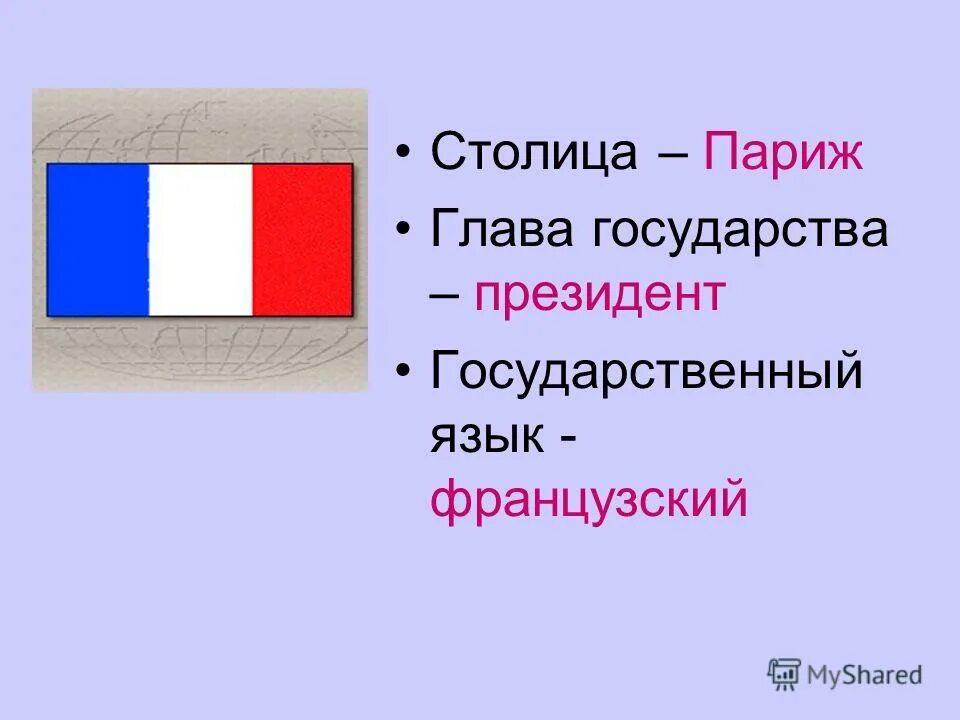 • Столица – Париж
• Глава государства – президент
• Государственный язык - французский

MyShared